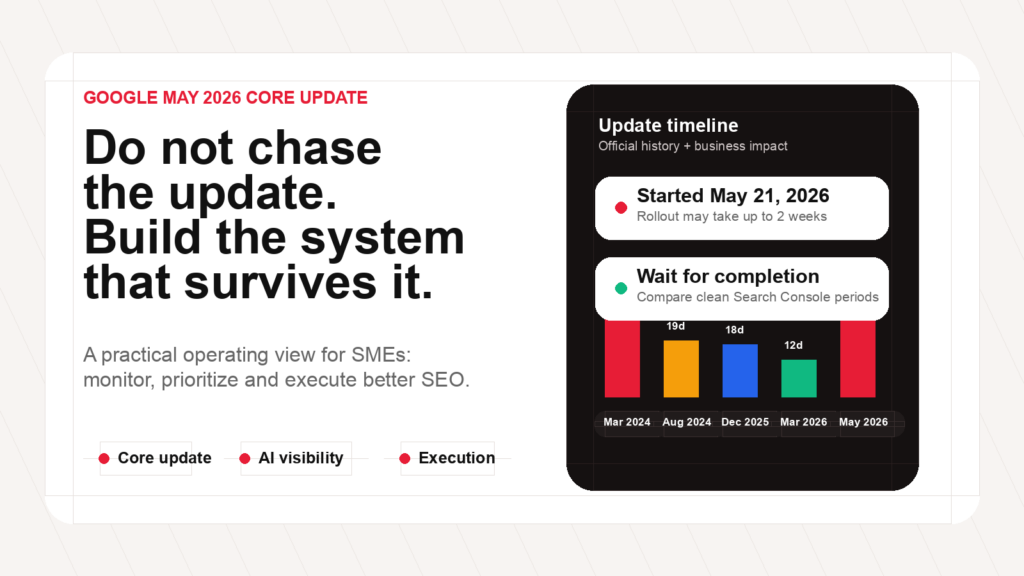 GOOGLE MAY 2026 CORE UPDATE

Do not chase the update. Build the system that survives it.

A practical operating view for SMEs: monitor, prioritize and execute better SEO.

Core update

AI visibility

Execution

Update timeline
Official history + business impact

Started May 21, 2026
Rollout may take up to 2 weeks

Wait for completion
Compare clean Search Console periods

19d

18d

12d

Mar 2024
Aug 2024
Dec 2025
Mar 2026
May 2026